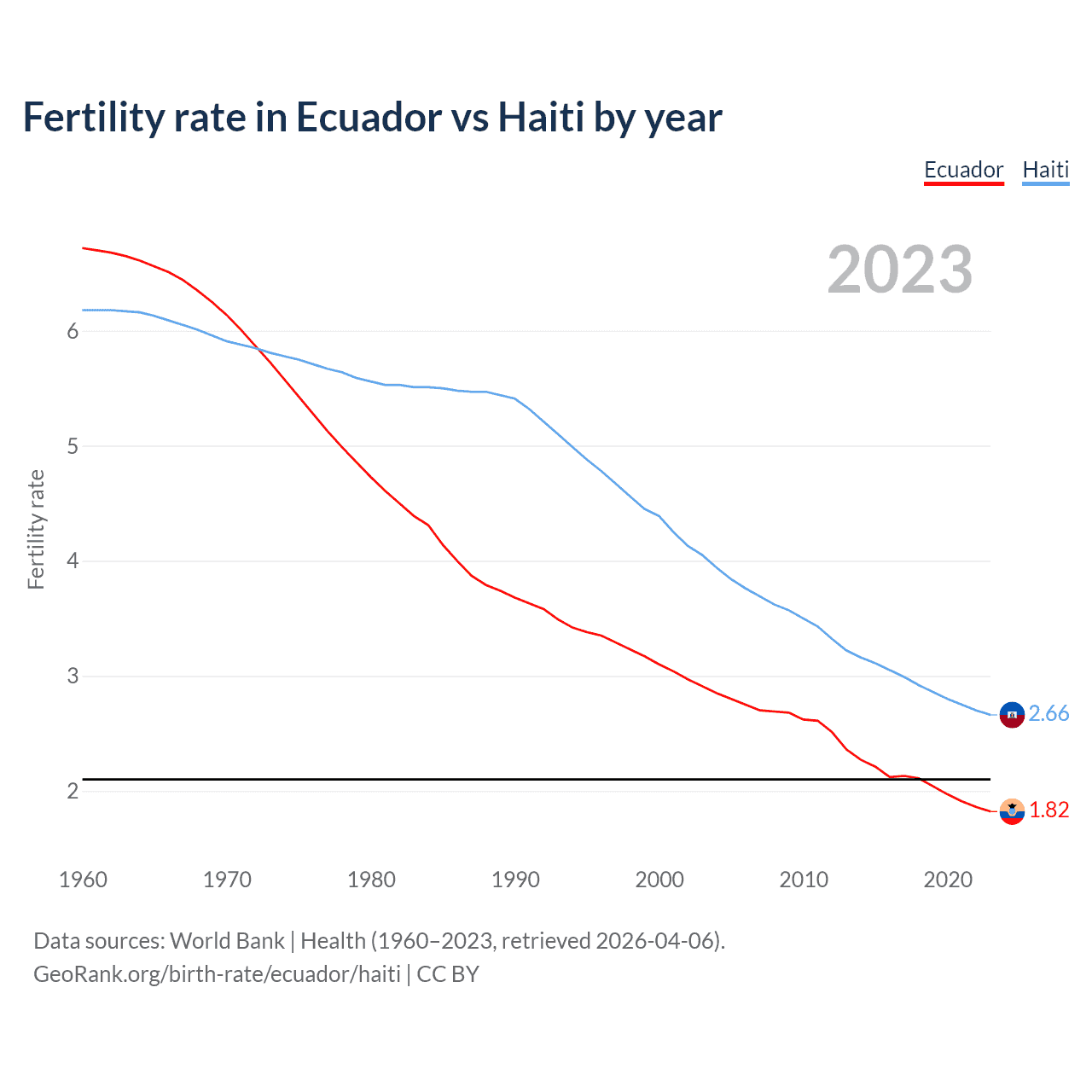 Fertility rate in Ecuador vs Haiti by year

Ecuador Haiti

2023

Fertility rate

6
5
4
3
2

2.66
1.82

1960 1970 1980 1990 2000 2010 2020

Data sources: World Bank | Health (1960–2023, retrieved 2026-04-06).
GeoRank.org/birth-rate/ecuador/haiti | CC BY